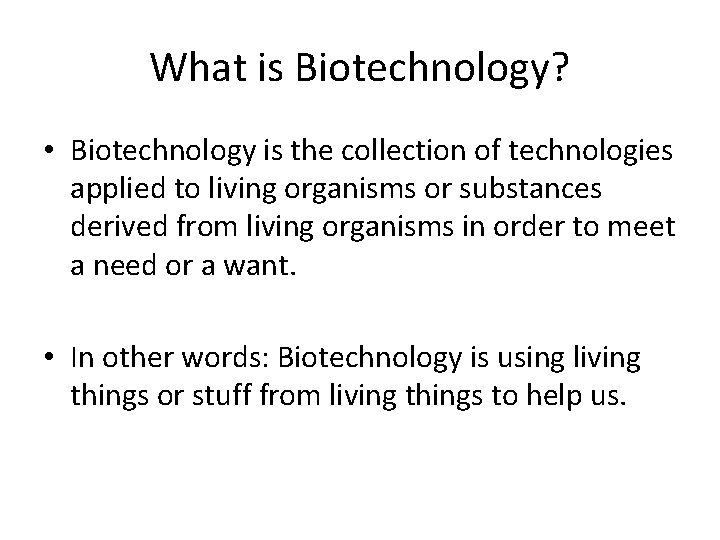 What is Biotechnology?

• Biotechnology is the collection of technologies applied to living organisms or substances derived from living organisms in order to meet a need or a want.

• In other words: Biotechnology is using living things or stuff from living things to help us.